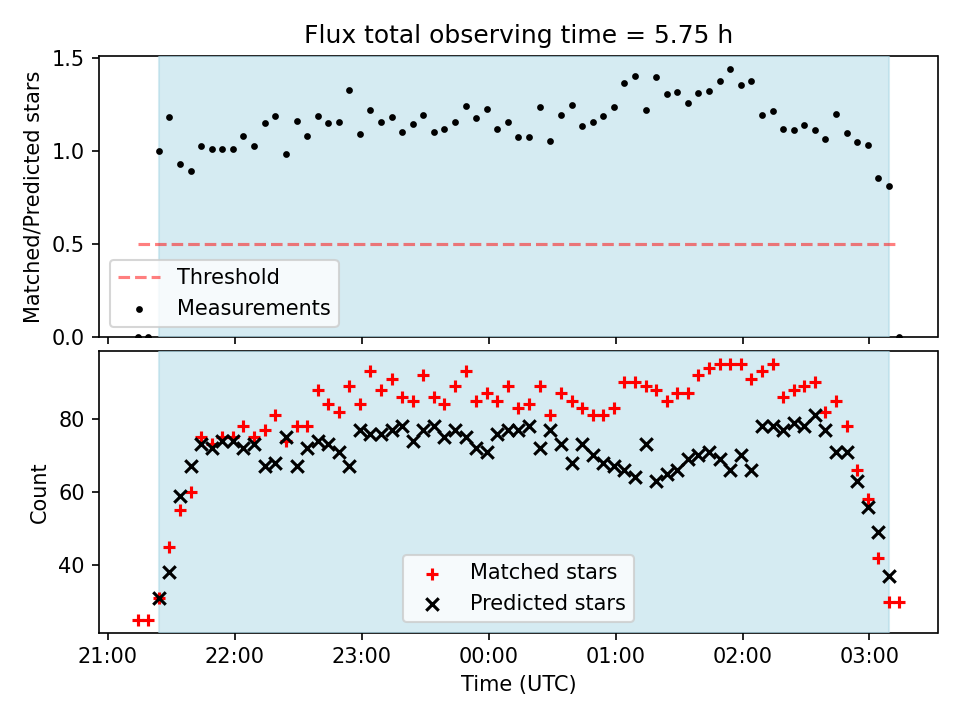 Flux total observing time = 5.75 h

Matched/Predicted stars

1.5
1.0
0.5
0.0

Threshold
Measurements

Count

80
60
40

Matched stars
Predicted stars

21:00
22:00
23:00
00:00
01:00
02:00
03:00

Time (UTC)